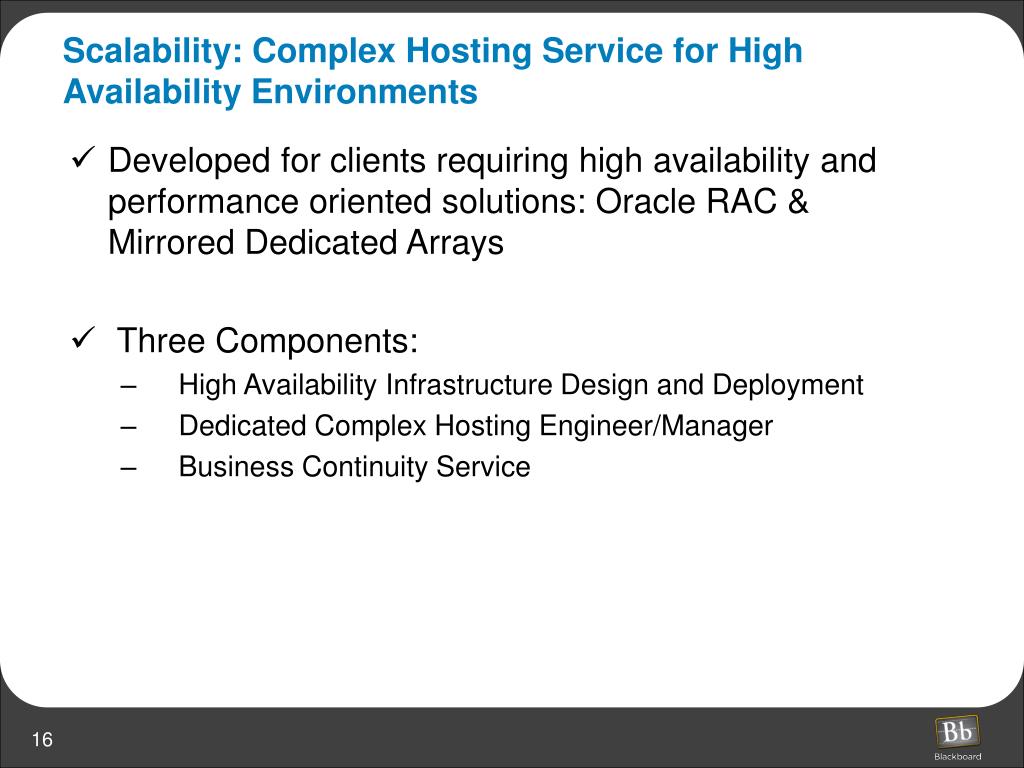 Scalability: Complex Hosting Service for High Availability Environments

✓ Developed for clients requiring high availability and performance oriented solutions: Oracle RAC & Mirrored Dedicated Arrays

✓ Three Components:
– High Availability Infrastructure Design and Deployment
– Dedicated Complex Hosting Engineer/Manager
– Business Continuity Service

16

Bb
Blackboard